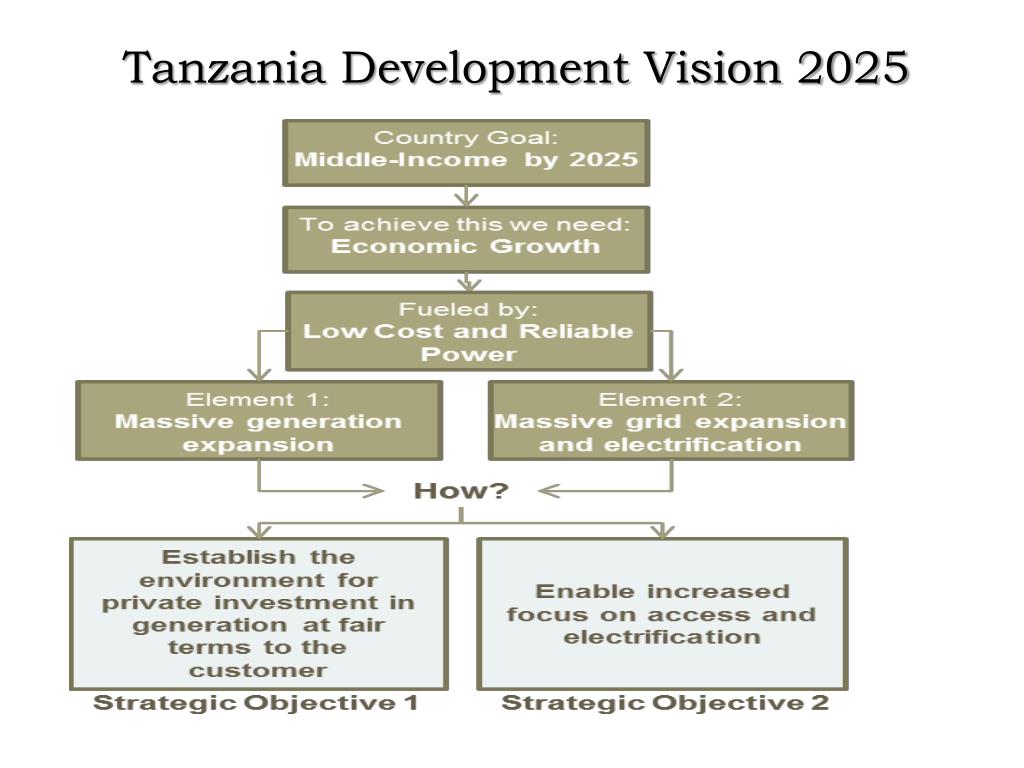 Tanzania Development Vision 2025

Country Goal:
Middle-Income by 2025

To achieve this we need:
Economic Growth

Fueled by:
Low Cost and Reliable Power

Element 1:
Massive generation expansion

Element 2:
Massive grid expansion and electrification

How?

Establish the environment for private investment in generation at fair terms to the customer

Strategic Objective 1

Enable increased focus on access and electrification

Strategic Objective 2